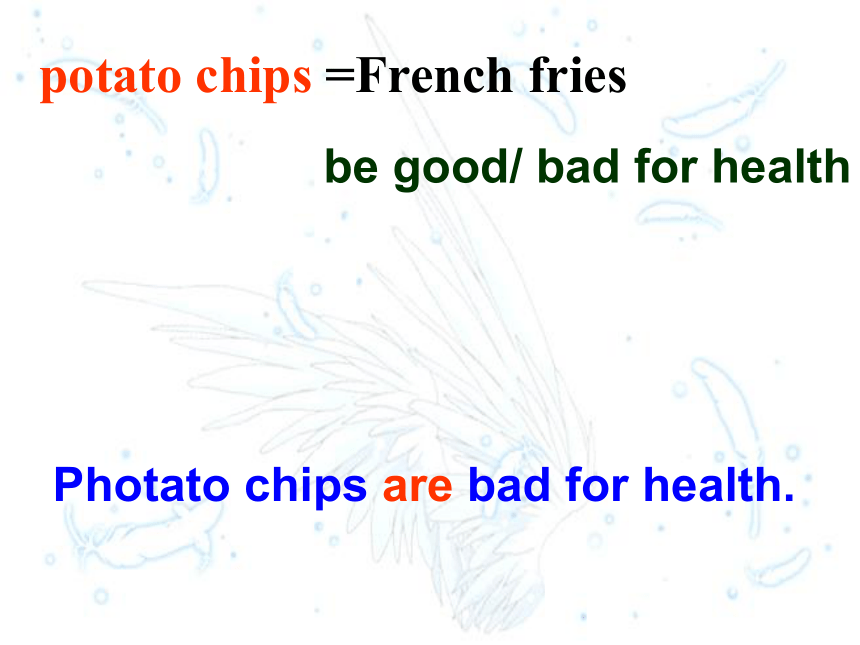 potato chips =French fries

be good/ bad for health

Photato chips are bad for health.